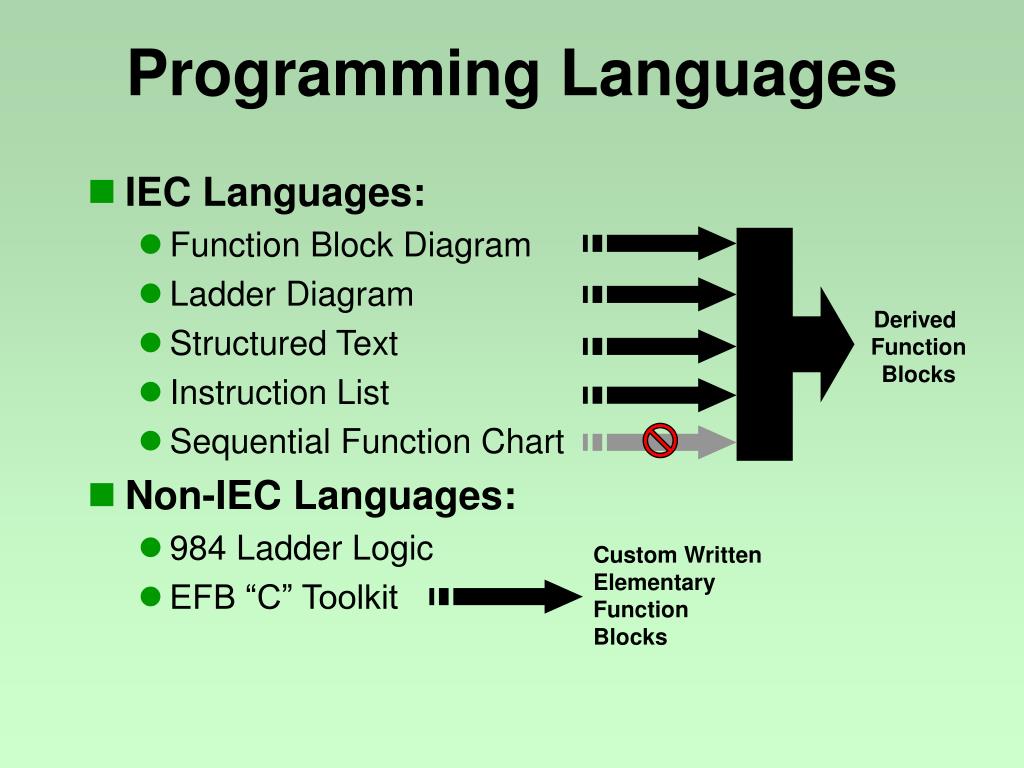 Programming Languages

IEC Languages:

Function Block Diagram

Ladder Diagram

Structured Text

Instruction List

Sequential Function Chart

Derived Function Blocks

Non-IEC Languages:

984 Ladder Logic

EFB “C” Toolkit

Custom Written Elementary Function Blocks